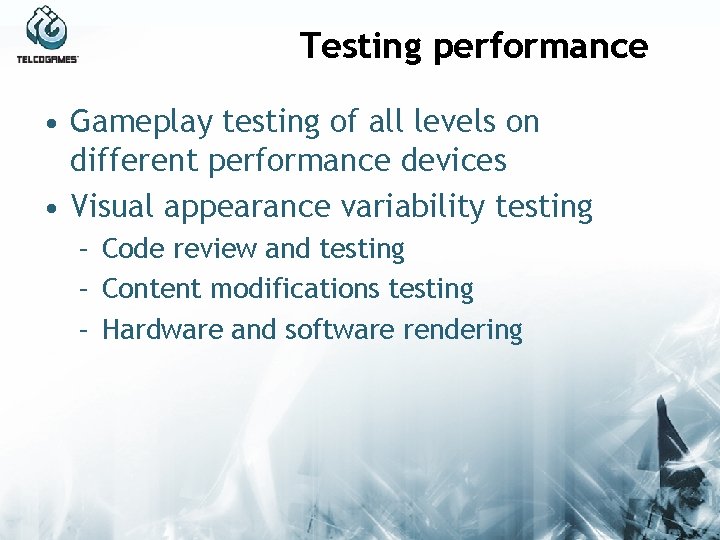 TELCOGAMES

Testing performance

• Gameplay testing of all levels on different performance devices
• Visual appearance variability testing
– Code review and testing
– Content modifications testing
– Hardware and software rendering